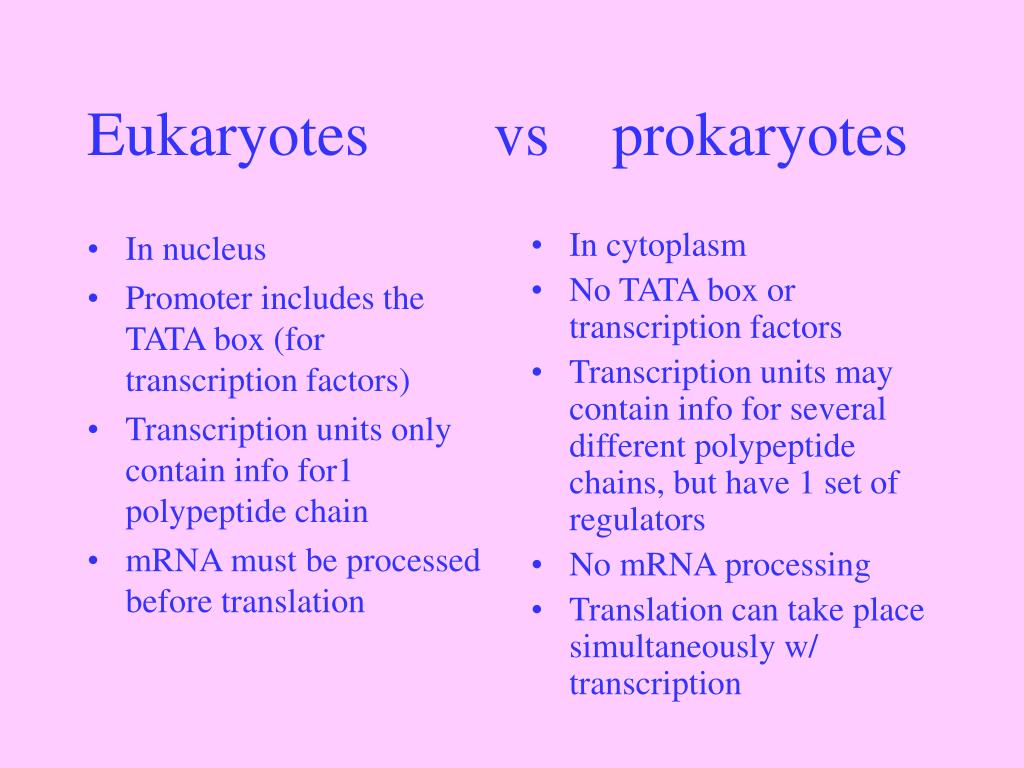 Eukaryotes vs prokaryotes

• In nucleus
• Promoter includes the TATA box (for transcription factors)
• Transcription units only contain info for1 polypeptide chain
• mRNA must be processed before translation

• In cytoplasm
• No TATA box or transcription factors
• Transcription units may contain info for several different polypeptide chains, but have 1 set of regulators
• No mRNA processing
• Translation can take place simultaneously w/ transcription